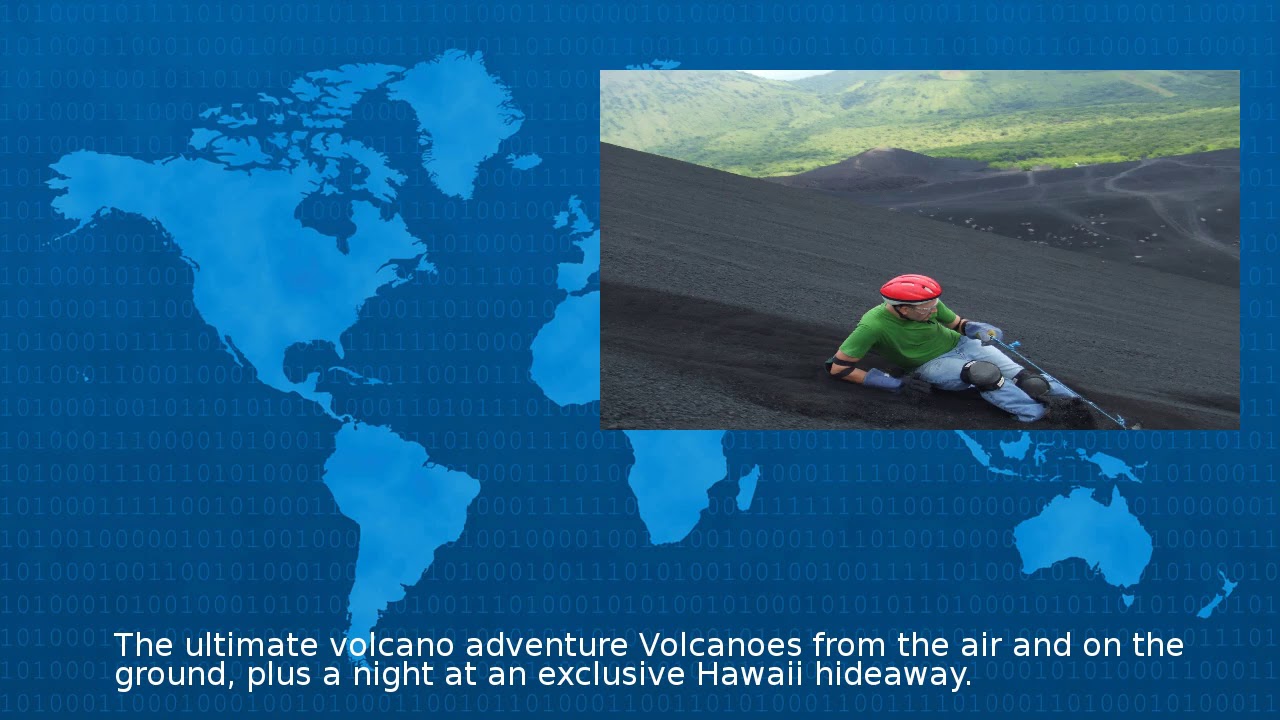 The ultimate volcano adventure Volcanoes from the air and on the ground, plus a night at an exclusive Hawaii hideaway.